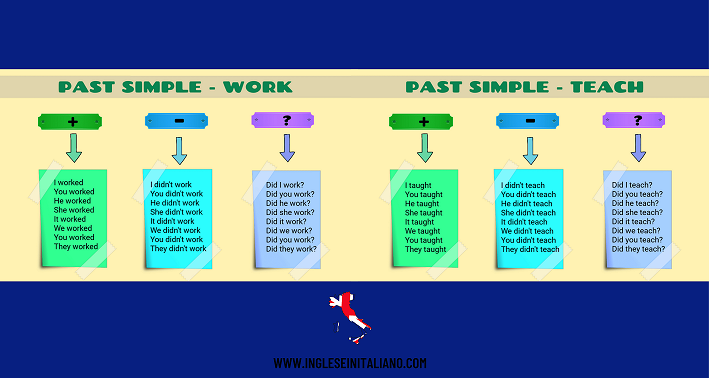 PAST SIMPLE - WORK

+

I worked
You worked
He worked
She worked
It worked
We worked
You worked
They worked

-

I didn't work
You didn't work
He didn't work
She didn't work
It didn't work
We didn't work
You didn't work
They didn't work

?

Did I work?
Did you work?
Did he work?
Did she work?
Did it work?
Did we work?
Did you work?
Did they work?

PAST SIMPLE - TEACH

+

I taught
You taught
He taught
She taught
It taught
We taught
You taught
They taught

-

I didn't teach
You didn't teach
He didn't teach
She didn't teach
It didn't teach
We didn't teach
You didn't teach
They didn't teach

?

Did I teach?
Did you teach?
Did he teach?
Did she teach?
Did it teach?
Did we teach?
Did you teach?
Did they teach?

WWW.INGLESEINITALIANO.COM